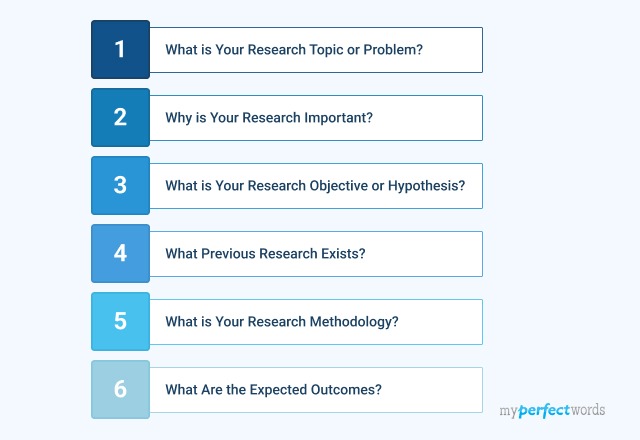 1 What is Your Research Topic or Problem?

2 Why is Your Research Important?

3 What is Your Research Objective or Hypothesis?

4 What Previous Research Exists?

5 What is Your Research Methodology?

6 What Are the Expected Outcomes?

myperfectwords